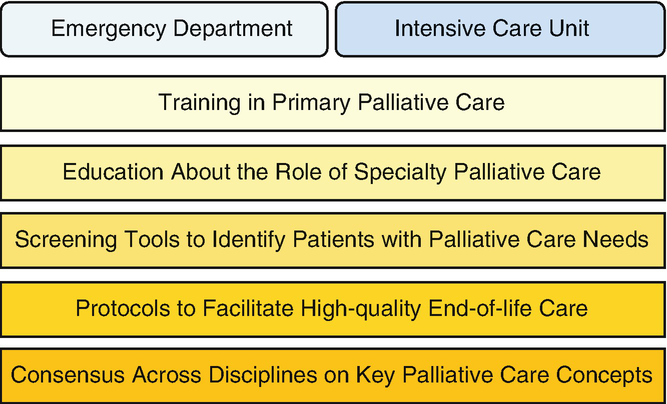 Emergency Department

Intensive Care Unit

Training in Primary Palliative Care

Education About the Role of Specialty Palliative Care

Screening Tools to Identify Patients with Palliative Care Needs

Protocols to Facilitate High-quality End-of-life Care

Consensus Across Disciplines on Key Palliative Care Concepts